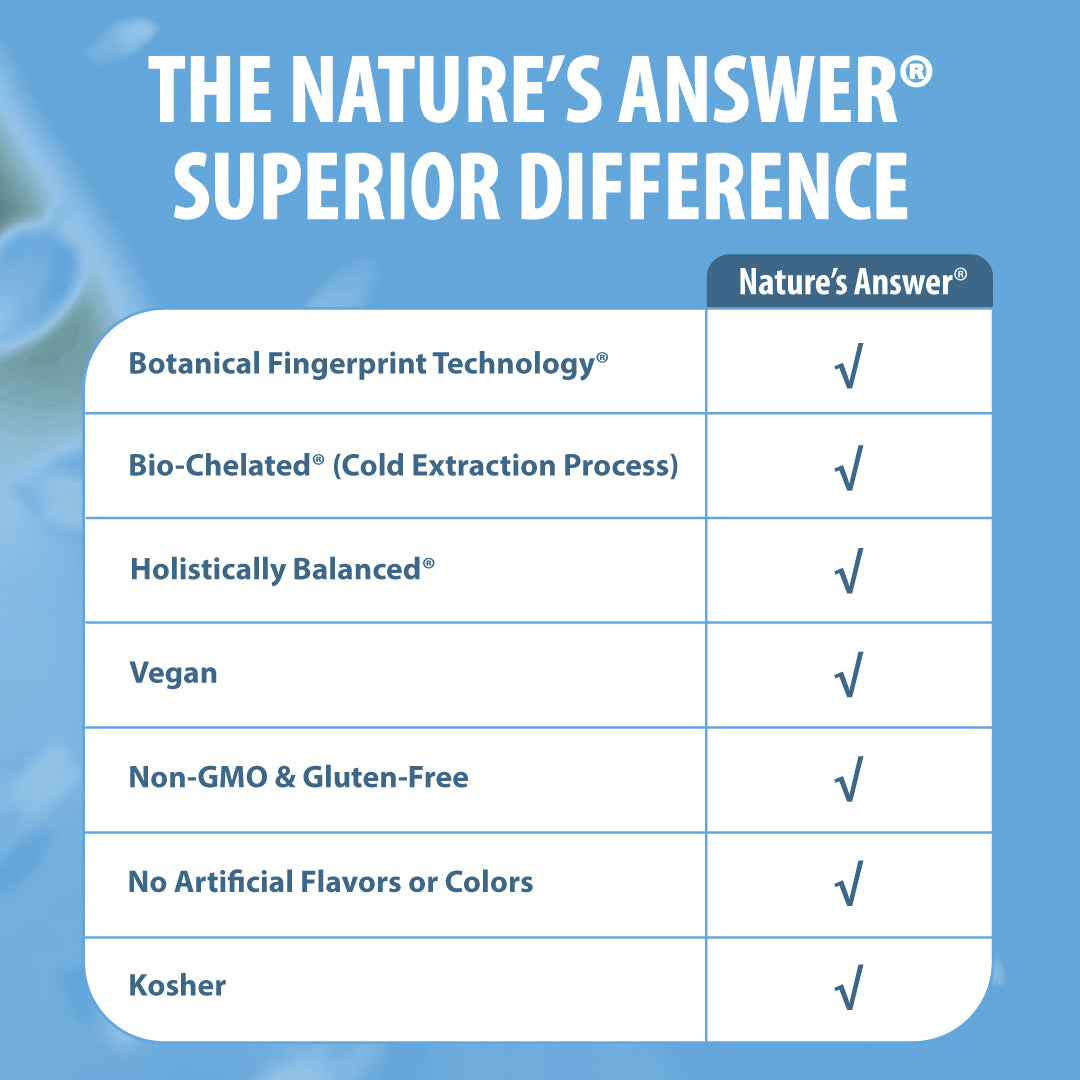 THE NATURE'S ANSWER® SUPERIOR DIFFERENCE

| | Nature's Answer® |
|---|---|
| Botanical Fingerprint Technology® | √ |
| Bio-Chelated® (Cold Extraction Process) | √ |
| Holistically Balanced® | √ |
| Vegan | √ |
| Non-GMO & Gluten-Free | √ |
| No Artificial Flavors or Colors | √ |
| Kosher | √ |